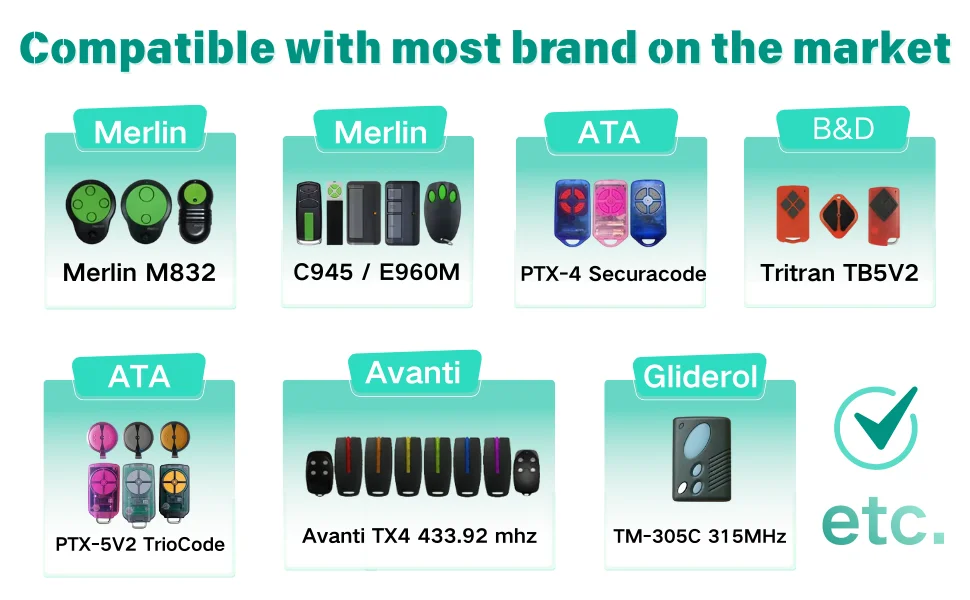 Compatible with most brand on the market

Merlin
Merlin M832

Merlin
C945 / E960M

ATA
PTX-4 Securacode

B&D
Tritran TB5V2

ATA
PTX-5V2 TrioCode

Avanti
Avanti TX4 433.92 mhz

Gliderol
TM-305C 315MHz

etc.